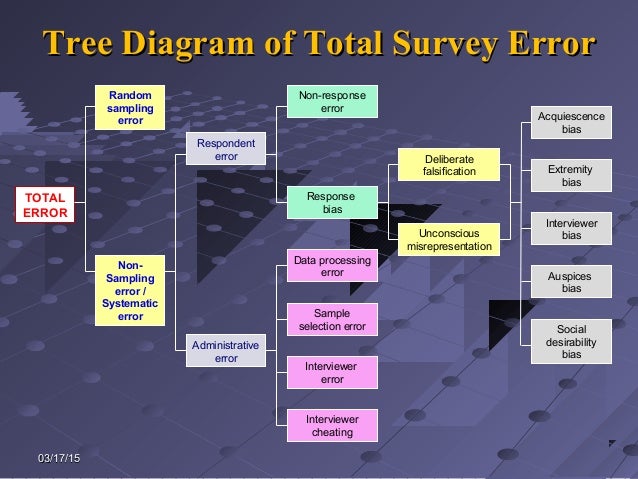 Tree Diagram of Total Survey Error

TOTAL ERROR

Random sampling error

Non-Sampling error / Systematic error

Respondent error

Administrative error

Non-response error

Response bias

Data processing error

Sample selection error

Interviewer error

Interviewer cheating

Deliberate falsification

Unconscious misrepresentation

Acquiescence bias

Extremity bias

Interviewer bias

Auspices bias

Social desirability bias

03/17/15